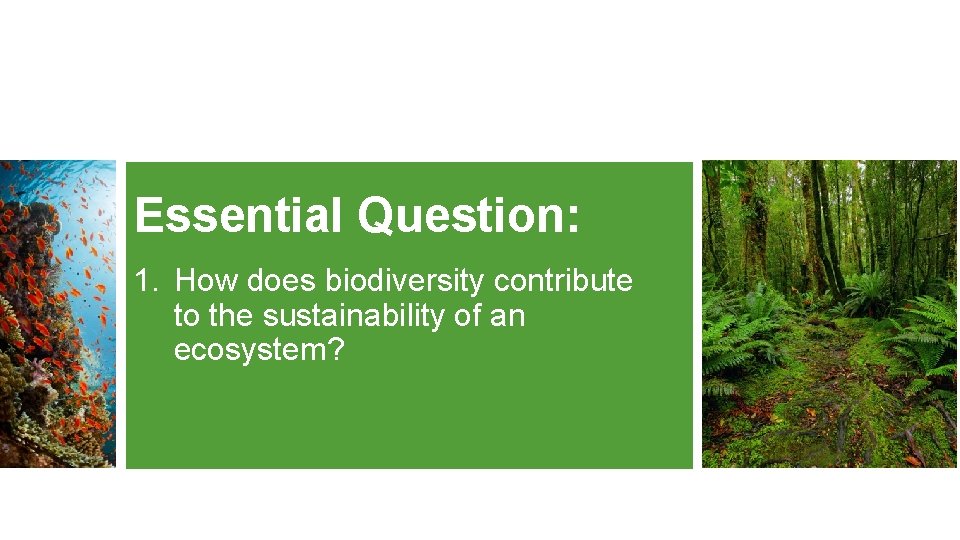 Essential Question:

1. How does biodiversity contribute to the sustainability of an ecosystem?